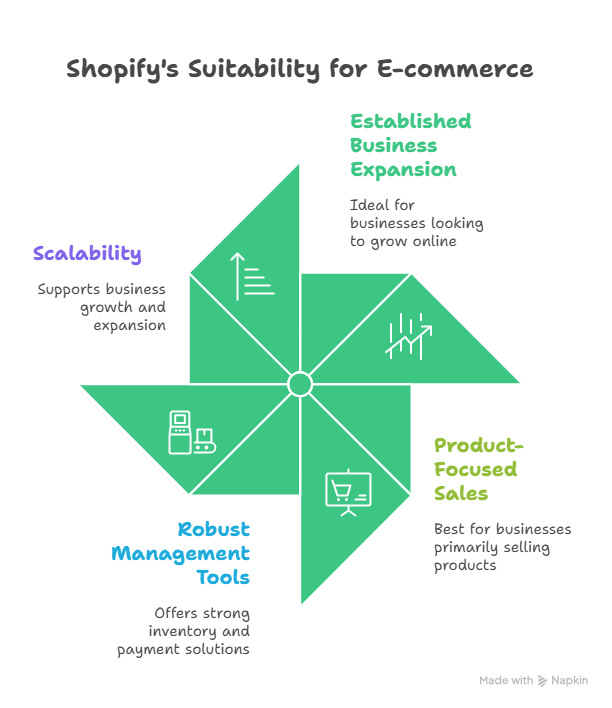 Shopify's Suitability for E-commerce

Established Business Expansion

Ideal for businesses looking to grow online

Scalability

Supports business growth and expansion

Product-Focused Sales

Best for businesses primarily selling products

Robust Management Tools

Offers strong inventory and payment solutions

Made with Napkin